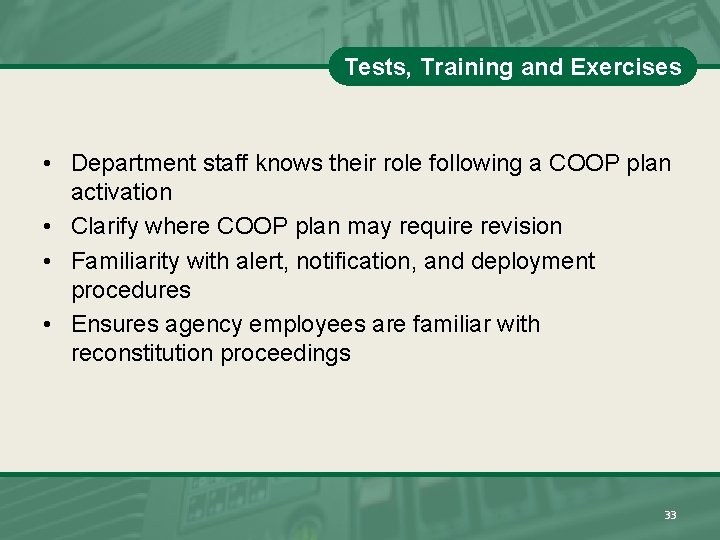 Tests, Training and Exercises

• Department staff knows their role following a COOP plan activation
• Clarify where COOP plan may require revision
• Familiarity with alert, notification, and deployment procedures
• Ensures agency employees are familiar with reconstitution proceedings

33